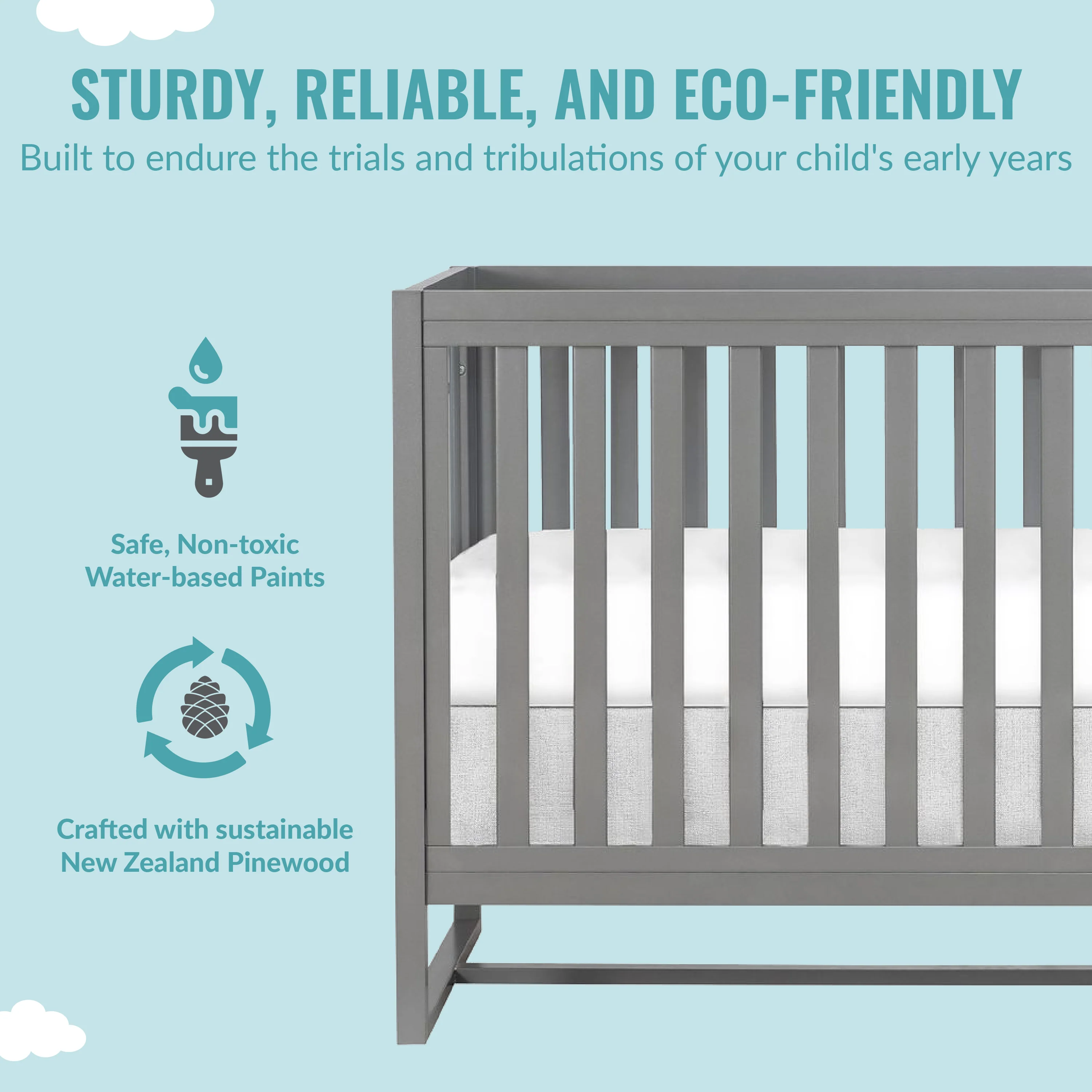 STURDY, RELIABLE, AND ECO-FRIENDLY
Built to endure the trials and tribulations of your child's early years

Safe, Non-toxic
Water-based Paints

Crafted with sustainable
New Zealand Pinewood